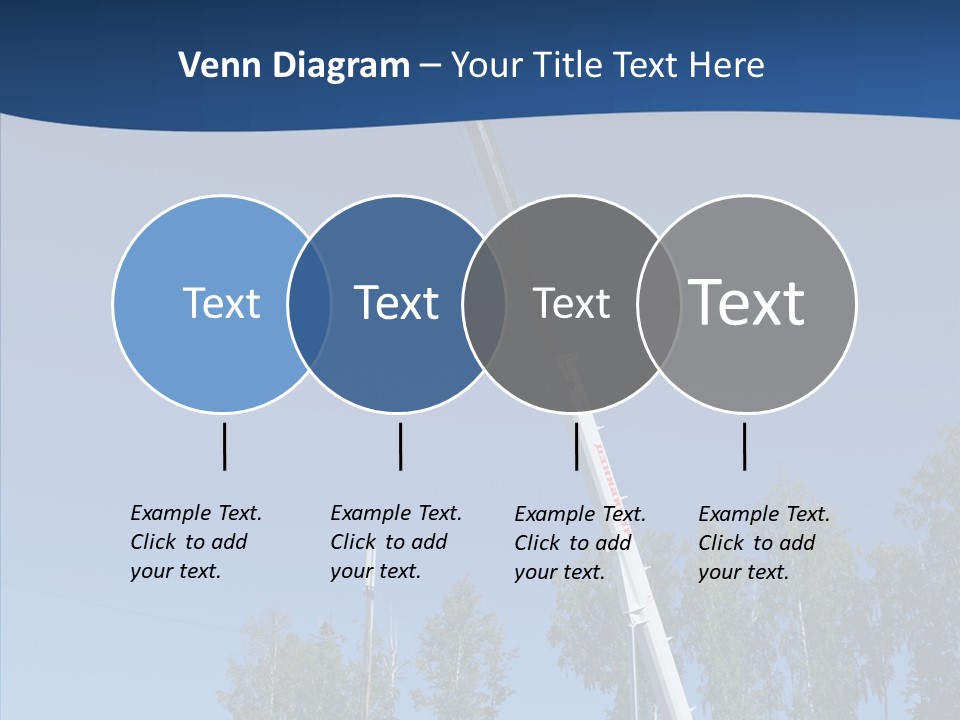 Venn Diagram – Your Title Text Here

Text

Text

Text

Text

Example Text. Click to add your text.

Example Text. Click to add your text.

Example Text. Click to add your text.

Example Text. Click to add your text.